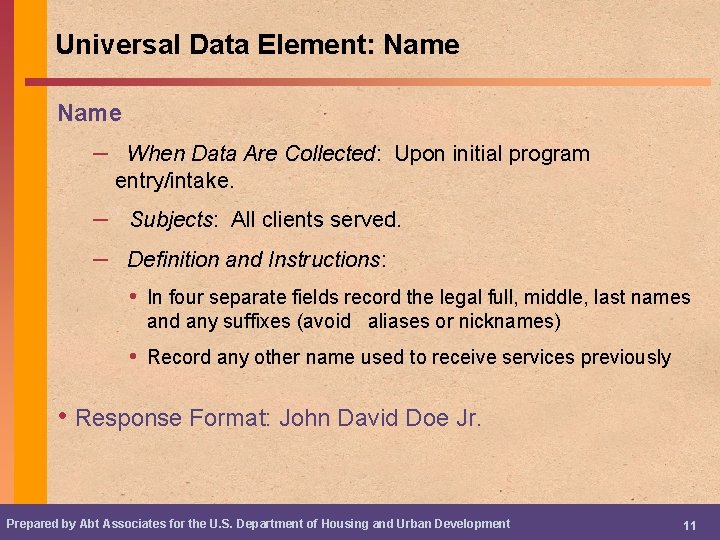 Universal Data Element: Name

Name

– When Data Are Collected: Upon initial program entry/intake.

– Subjects: All clients served.

– Definition and Instructions:

• In four separate fields record the legal full, middle, last names and any suffixes (avoid aliases or nicknames)

• Record any other name used to receive services previously

• Response Format: John David Doe Jr.

Prepared by Abt Associates for the U.S. Department of Housing and Urban Development

11